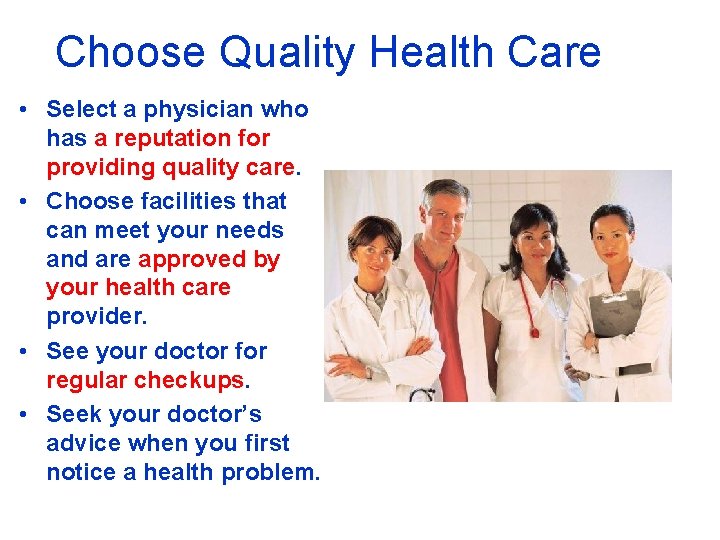 Choose Quality Health Care

• Select a physician who has a reputation for providing quality care.
• Choose facilities that can meet your needs and are approved by your health care provider.
• See your doctor for regular checkups.
• Seek your doctor's advice when you first notice a health problem.